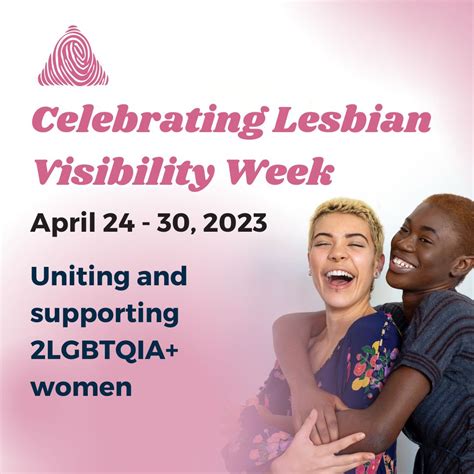 Celebrating Lesbian Visibility Week

April 24 - 30, 2023

Uniting and supporting 2LGBTQIA+ women